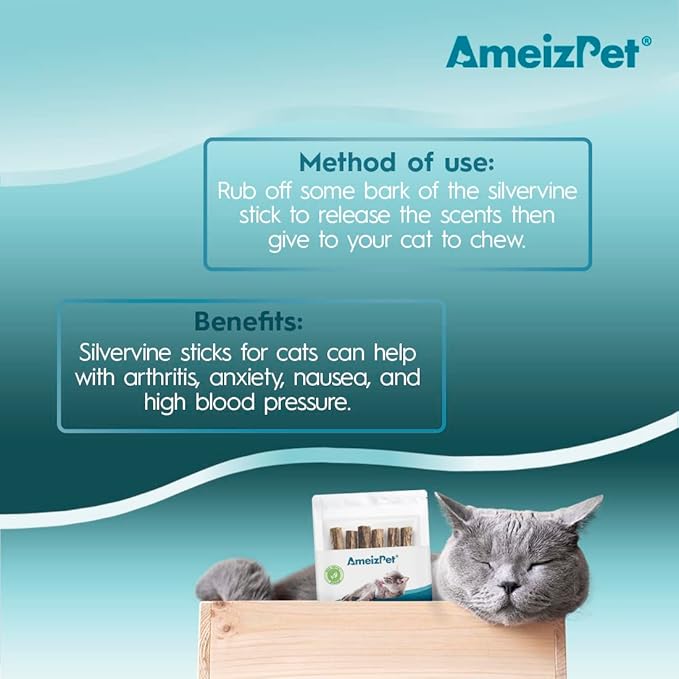 AmeizPet®

Method of use:
Rub off some bark of the silvervine stick to release the scents then give to your cat to chew.

Benefits:
Silvervine sticks for cats can help with arthritis, anxiety, nausea, and high blood pressure.

AmeizPet®